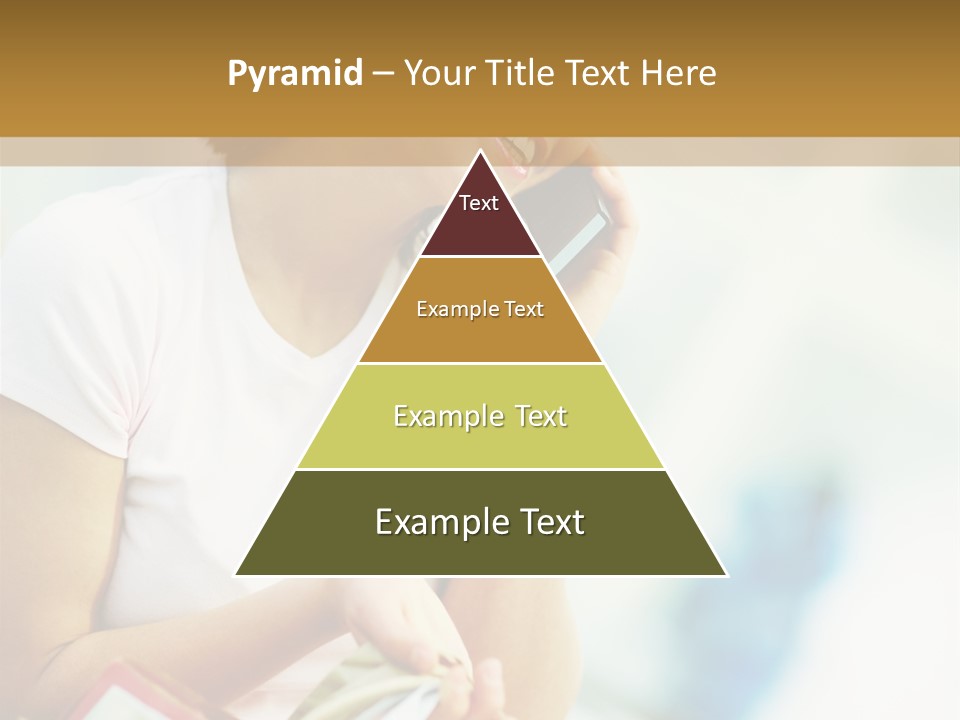 Pyramid – Your Title Text Here

Text

Example Text

Example Text

Example Text